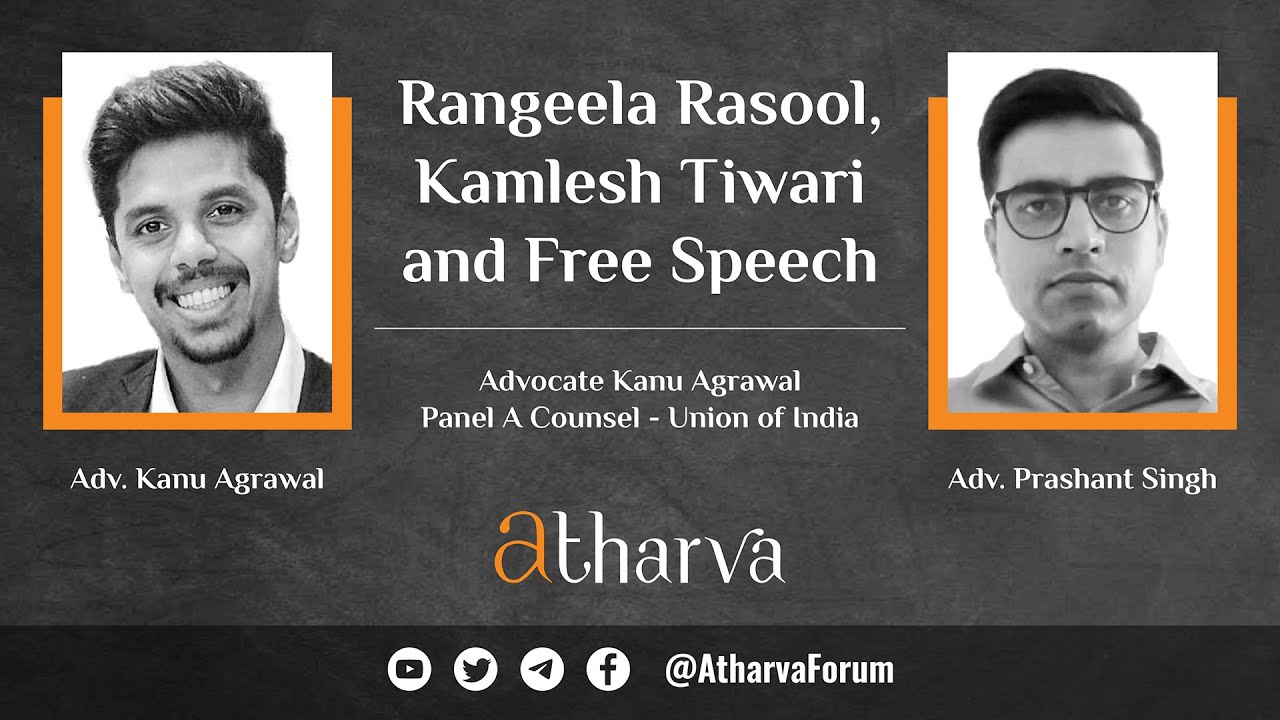 Rangeela Rasool, Kamlesh Tiwari and Free Speech

Advocate Kanu Agrawal
Panel A Counsel - Union of India

Adv. Kanu Agrawal

Adv. Prashant Singh

atharva

@AtharvaForum